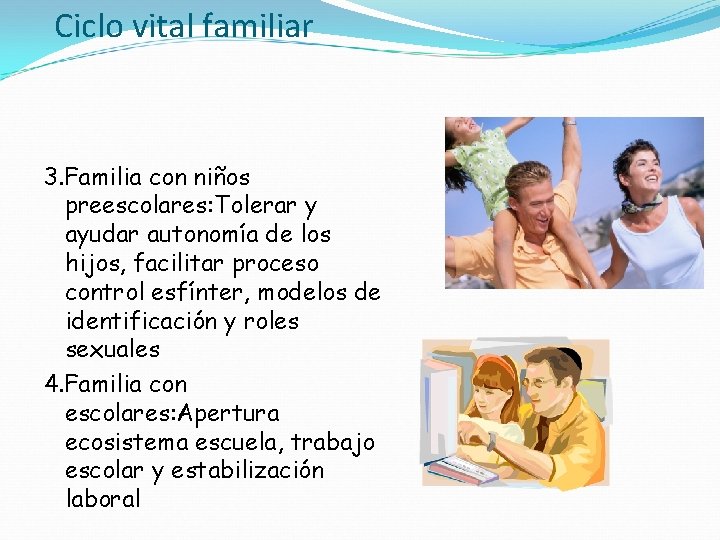 Ciclo vital familiar

3.Familia con niños preescolares:Tolerar y ayudar autonomía de los hijos, facilitar proceso control esfínter, modelos de identificación y roles sexuales

4.Familia con escolares:Apertura ecosistema escuela, trabajo escolar y estabilización laboral